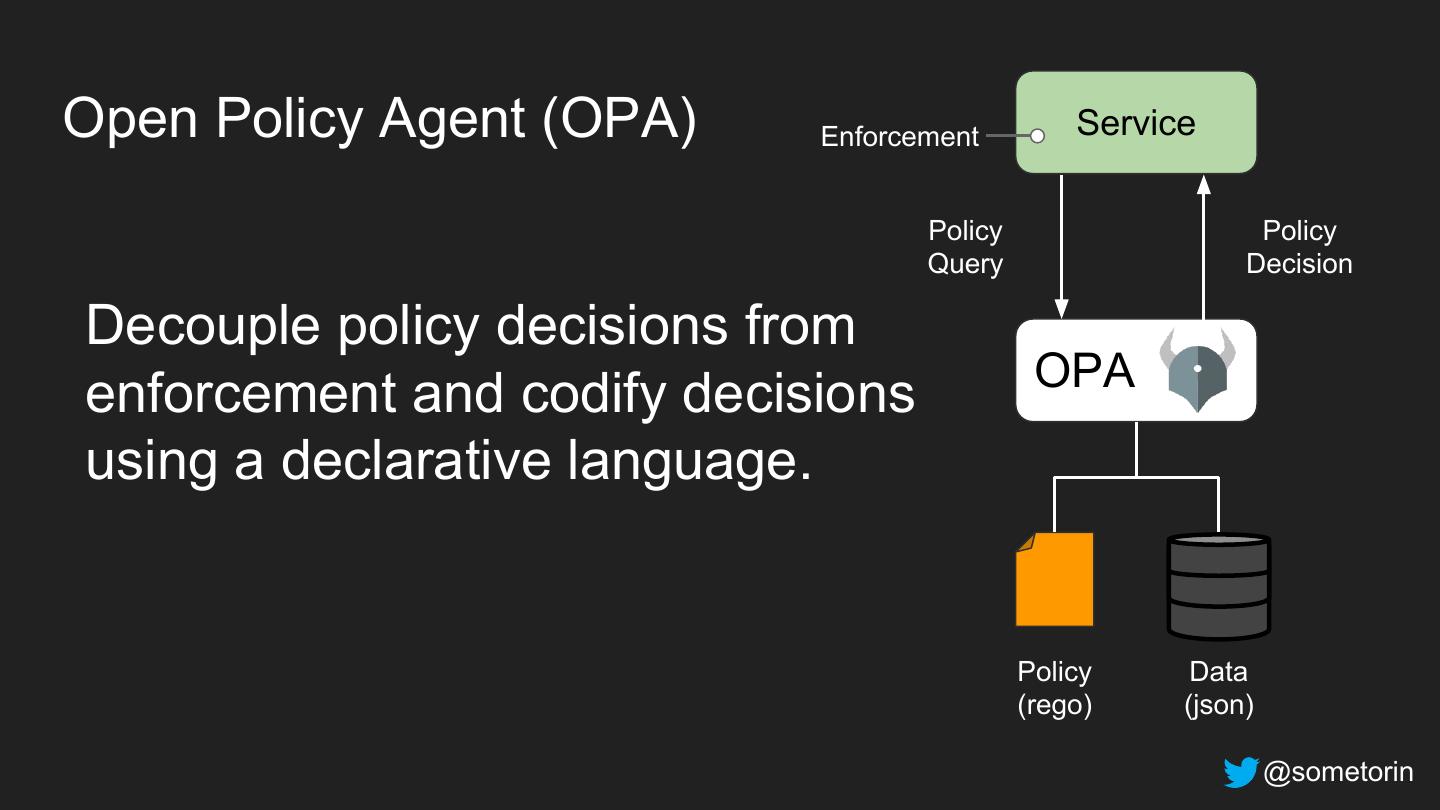 Open Policy Agent (OPA)

Decouple policy decisions from enforcement and codify decisions using a declarative language.

Enforcement

Service

Policy Query

Policy Decision

OPA

Policy (rego)

Data (json)

@sometorin